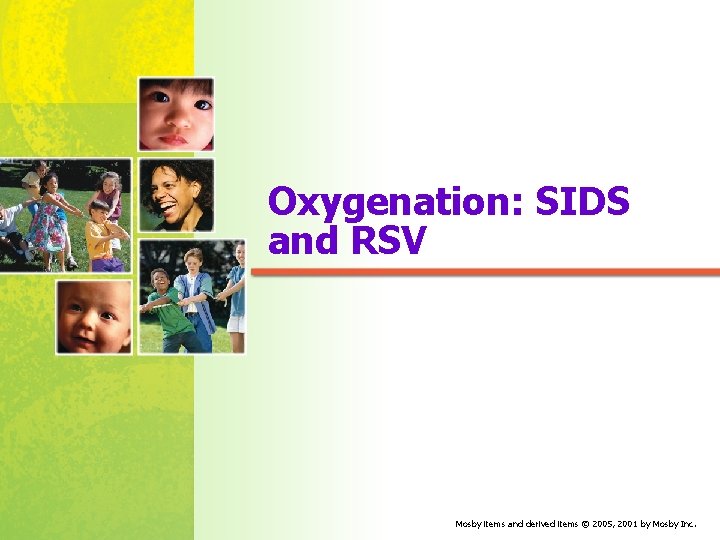 Oxygenation: SIDS and RSV

Mosby items and derived items © 2005, 2001 by Mosby Inc.